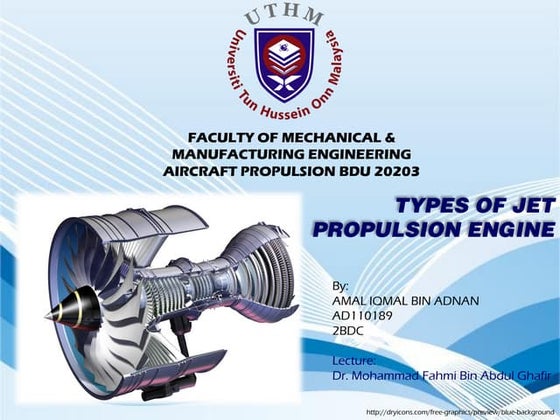 UTHM
Universiti Tun Hussein Onn Malaysia

FACULTY OF MECHANICAL & MANUFACTURING ENGINEERING
AIRCRAFT PROPULSION BDU 20203

TYPES OF JET PROPULSION ENGINE

By:
AMAL IQMAL BIN ADNAN
AD110189
2BDC

Lecture:
Dr. Mohammad Fahmi Bin Abdul Ghafir

http://dryicons.com/free-graphics/preview/blue-background